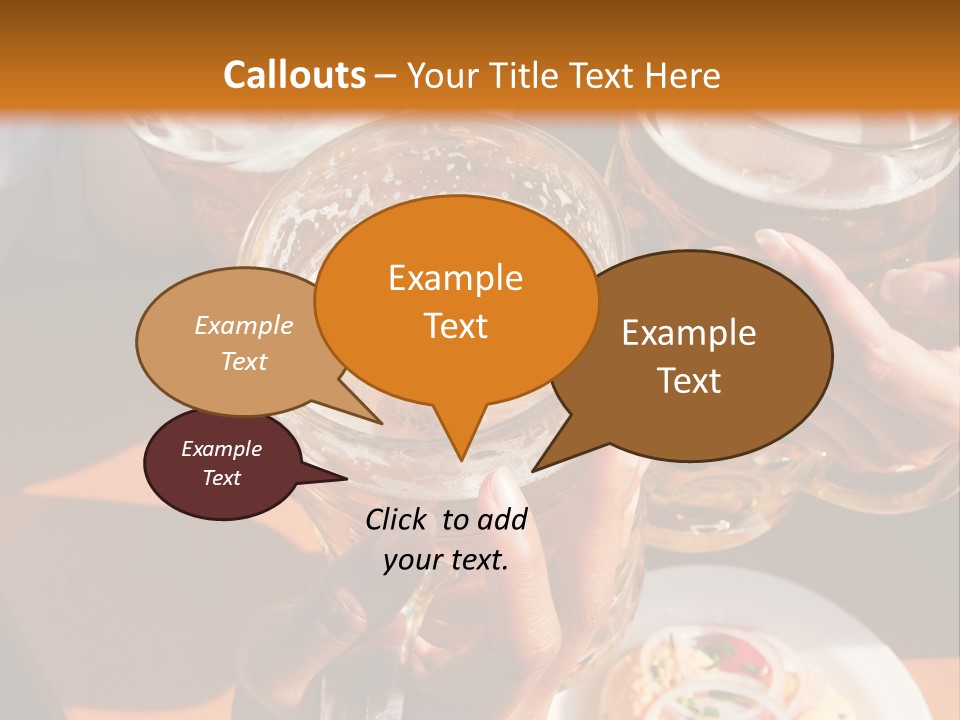 Callouts – Your Title Text Here

Example Text

Example Text

Example Text

Example Text

Click to add your text.